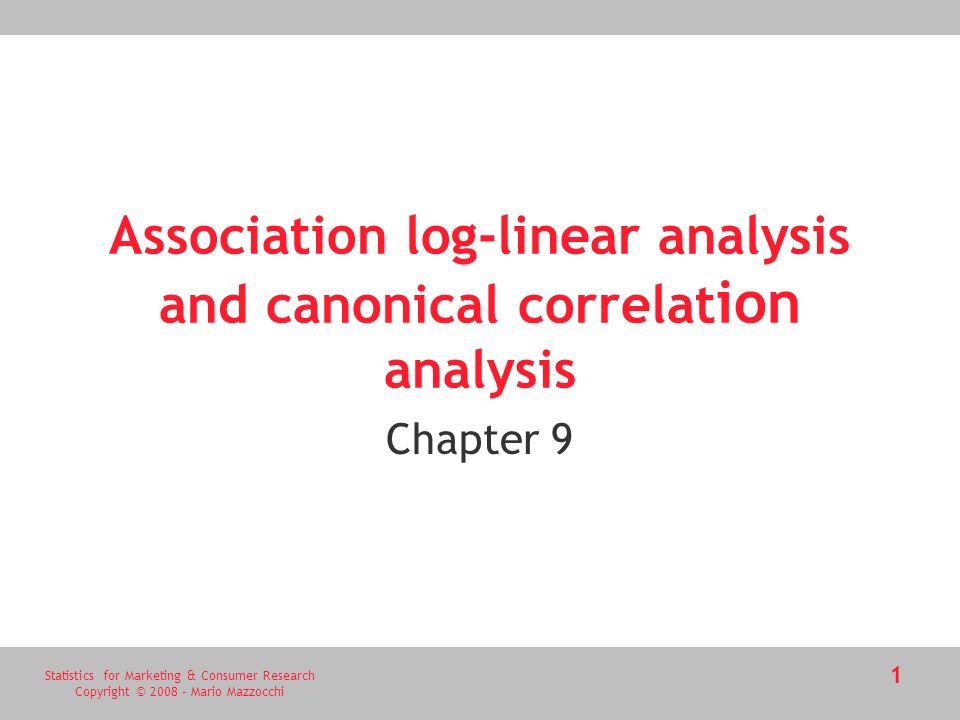 Association log-linear analysis and canonical correlation analysis

Chapter 9

Statistics for Marketing & Consumer Research
Copyright © 2008 - Mario Mazzocchi

1